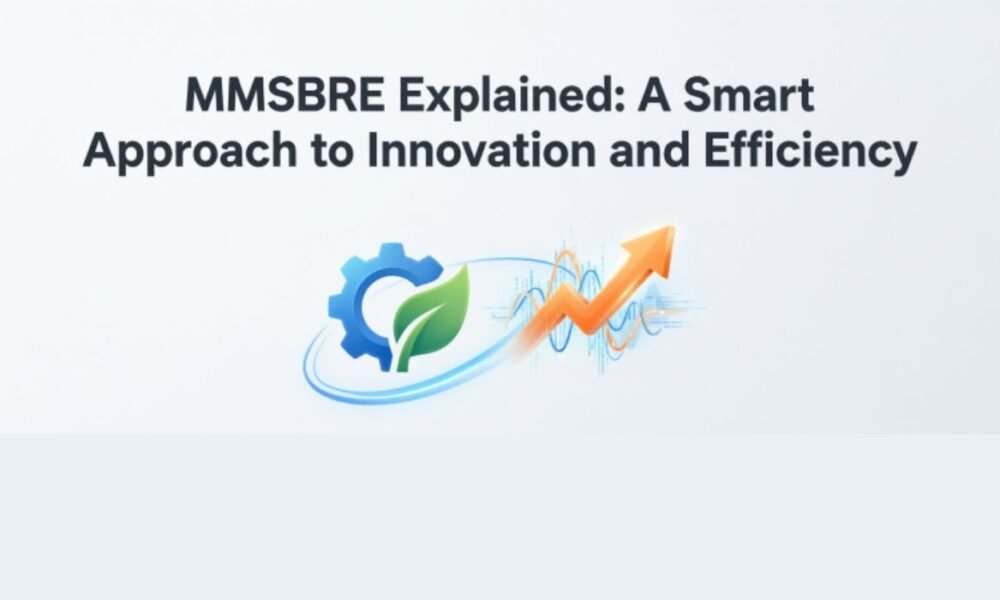 MMSBRE Explained: A Smart Approach to Innovation and Efficiency